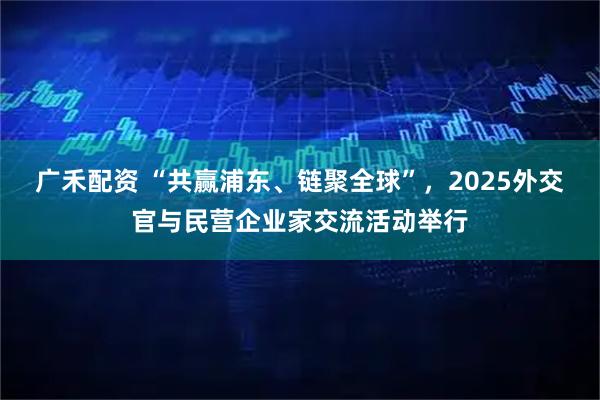 广禾配资“共赢浦东、链聚全球”，2025外交官与民营企业家交流活动举行